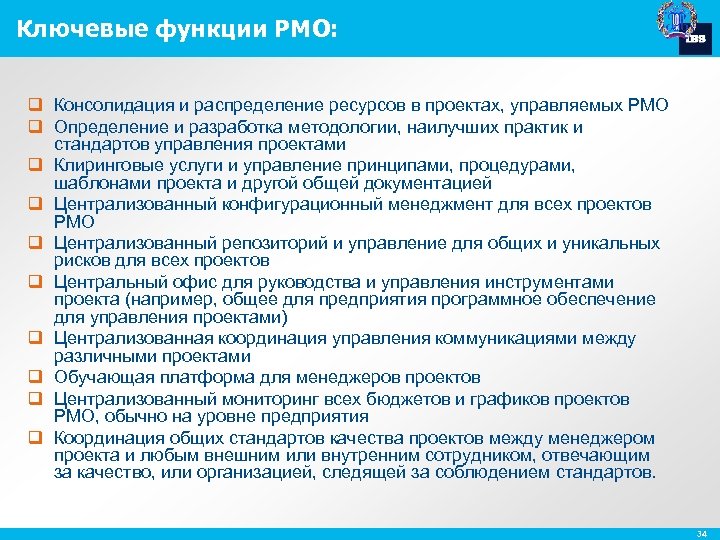 Ключевые функции PMO:

IBS

❑ Консолидация и распределение ресурсов в проектах, управляемых PMO
❑ Определение и разработка методологии, наилучших практик и стандартов управления проектами
❑ Клиринговые услуги и управление принципами, процедурами, шаблонами проекта и другой общей документацией
❑ Централизованный конфигурационный менеджмент для всех проектов PMO
❑ Централизованный репозиторий и управление для общих и уникальных рисков для всех проектов
❑ Центральный офис для руководства и управления инструментами проекта (например, общее для предприятия программное обеспечение для управления проектами)
❑ Централизованная координация управления коммуникациями между различными проектами
❑ Обучающая платформа для менеджеров проектов
❑ Централизованный мониторинг всех бюджетов и графиков проектов PMO, обычно на уровне предприятия
❑ Координация общих стандартов качества проектов между менеджером проекта и любым внешним или внутренним сотрудником, отвечающим за качество, или организацией, следящей за соблюдением стандартов.

34